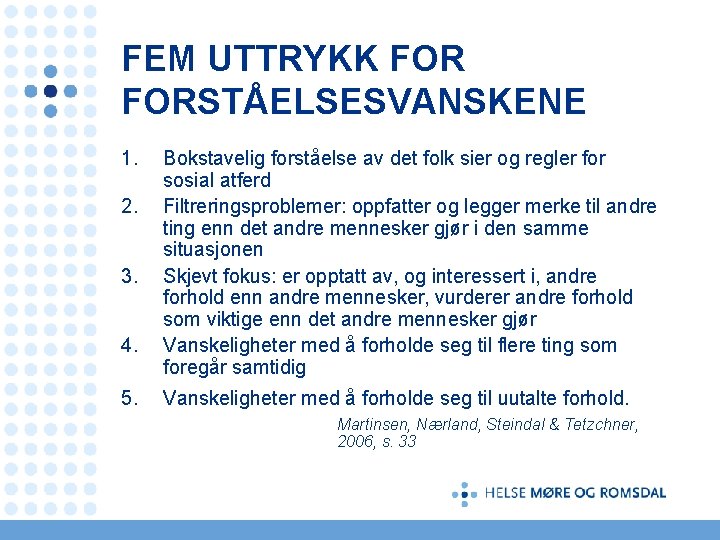 FEM UTTRYKK FOR FORSTÅELSESVANSKENE

1. Bokstavelig forståelse av det folk sier og regler for sosial atferd
2. Filtreringsproblemer: oppfatter og legger merke til andre ting enn det andre mennesker gjør i den samme situasjonen
3. Skjevt fokus: er opptatt av, og interessert i, andre forhold enn andre mennesker, vurderer andre forhold som viktige enn det andre mennesker gjør
4. Vanskeligheter med å forholde seg til flere ting som foregår samtidig
5. Vanskeligheter med å forholde seg til uutalte forhold.

Martinsen, Nærland, Steindal & Tetzchner, 2006, s. 33

HELSE MØRE OG ROMSDAL